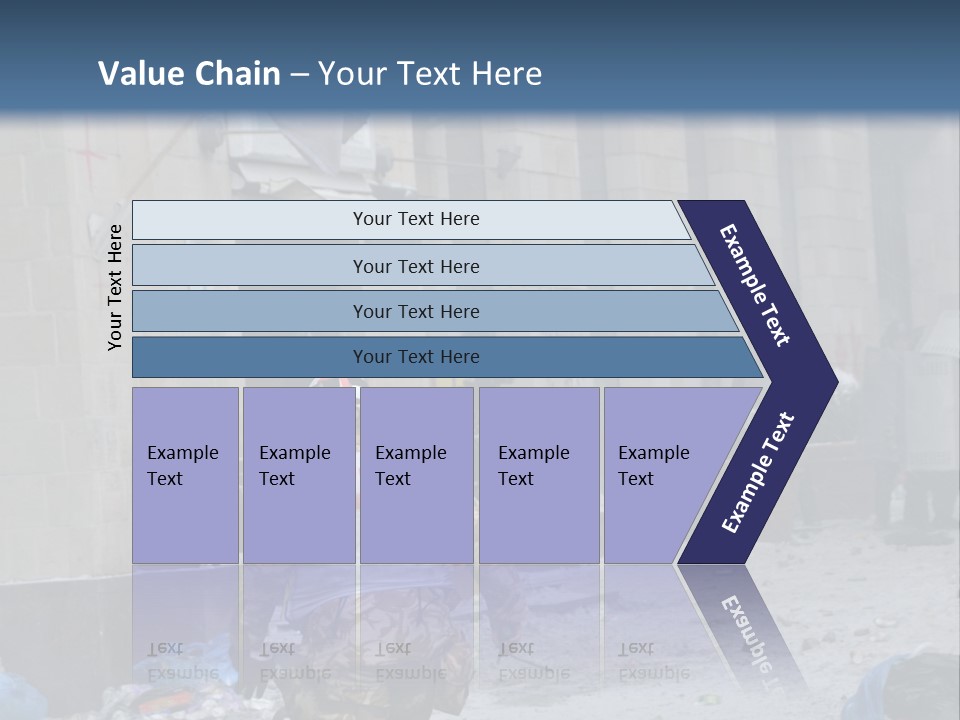 Value Chain – Your Text Here

Your Text Here

Your Text Here

Your Text Here

Your Text Here

Your Text Here

Example Text

Example Text

Example Text

Example Text

Example Text

Example Text

Example Text